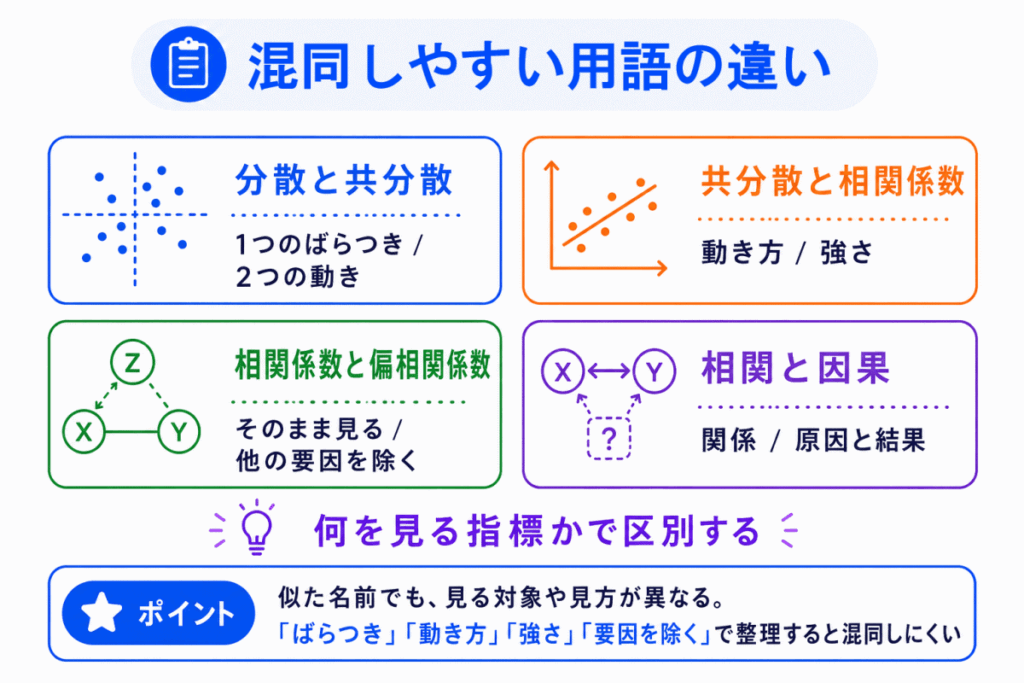 混同しやすい用語の違い

分散と共分散
1つのばらつき / 2つの動き

共分散と相関係数
動き方 / 強さ

Z
X
Y
相関係数と偏相関係数
そのまま見る / 他の要因を除く

X
Y
?
相関と因果
関係 / 原因と結果

何を見る指標かで区別する

ポイント
似た名前でも、見る対象や見方が異なる。
「ばらつき」「動き方」「強さ」「要因を除く」で整理すると混同しにくい